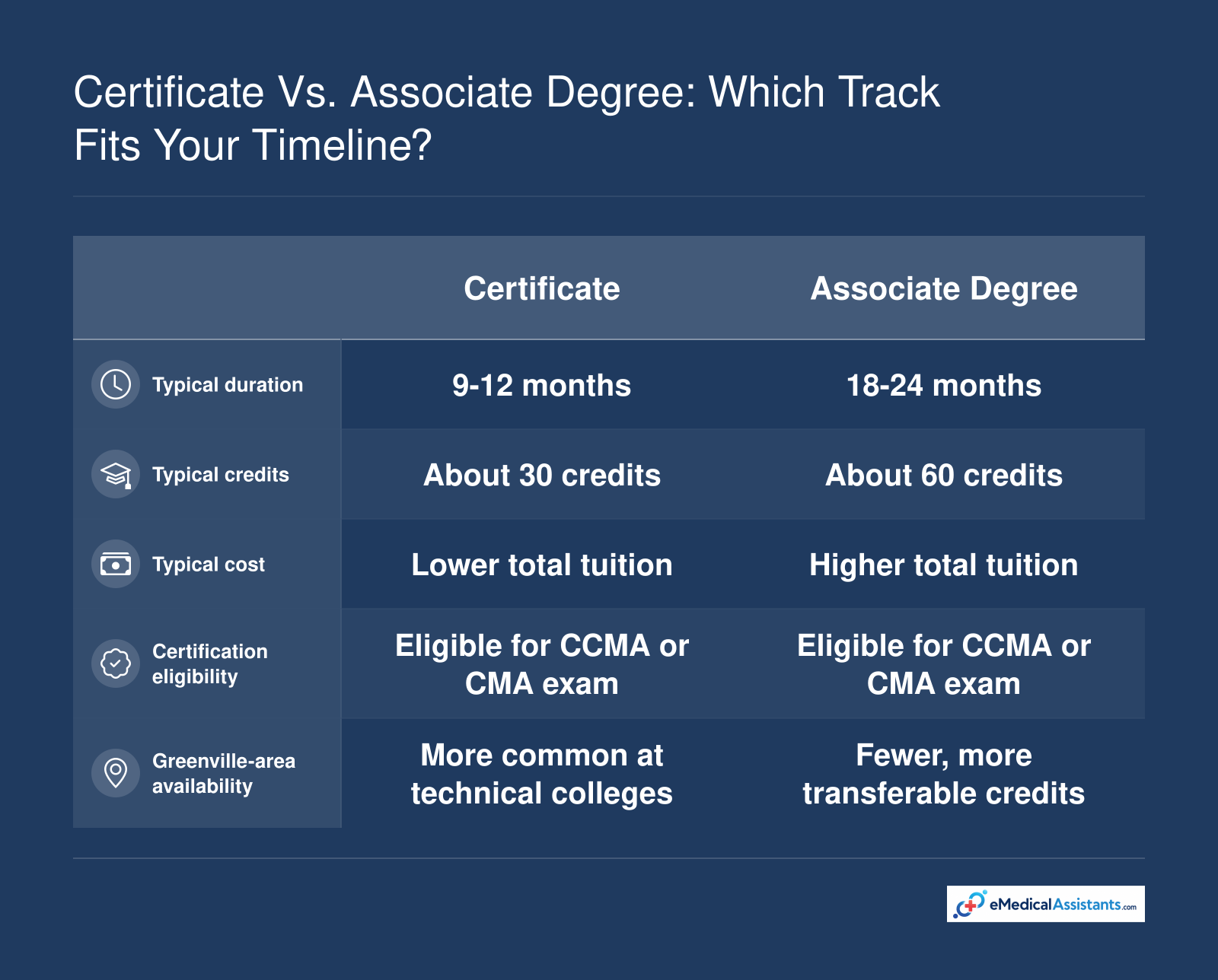 Certificate Vs. Associate Degree: Which Track Fits Your Timeline?

| | Certificate | Associate Degree |
|---|---|---|
| Typical duration | 9-12 months | 18-24 months |
| Typical credits | About 30 credits | About 60 credits |
| Typical cost | Lower total tuition | Higher total tuition |
| Certification eligibility | Eligible for CCMA or CMA exam | Eligible for CCMA or CMA exam |
| Greenville-area availability | More common at technical colleges | Fewer, more transferable credits |

eMedicalAssistants.com